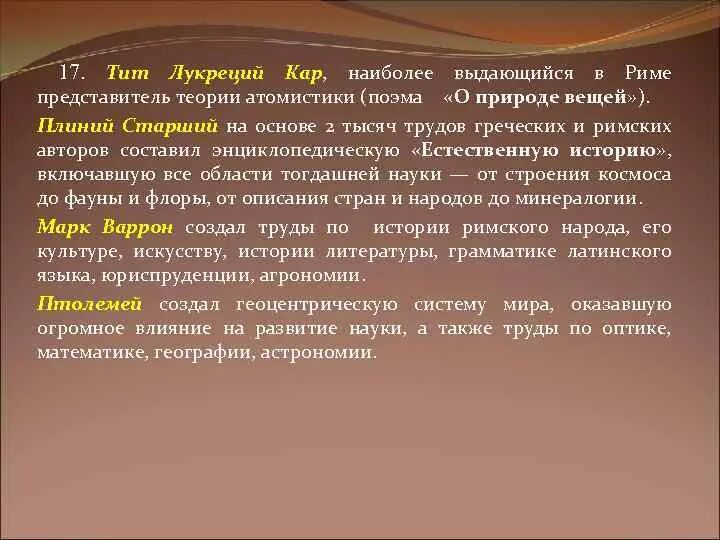 17. Тит Лукреций Кар, наиболее выдающийся в Риме представитель теории атомистики (поэма «О природе вещей»).

Плиний Старший на основе 2 тысяч трудов греческих и римских авторов составил энциклопедическую «Естественную историю», включавшую все области тогдашней науки — от строения космоса до фауны и флоры, от описания стран и народов до минералогии.

Марк Варрон создал труды по истории римского народа, его культуре, искусству, истории литературы, грамматике латинского языка, юриспруденции, агрономии.

Птолемей создал геоцентрическую систему мира, оказавшую огромное влияние на развитие науки, а также труды по оптике, математике, географии, астрономии.